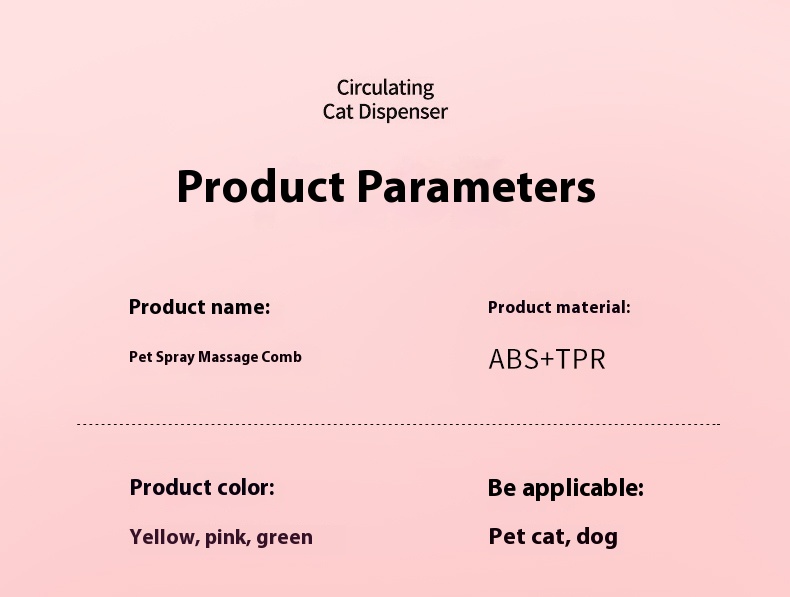 Circulating
Cat Dispenser

Product Parameters

Product name:

Pet Spray Massage Comb

Product material:

ABS+TPR

Product color:

Yellow, pink, green

Be applicable:

Pet cat, dog